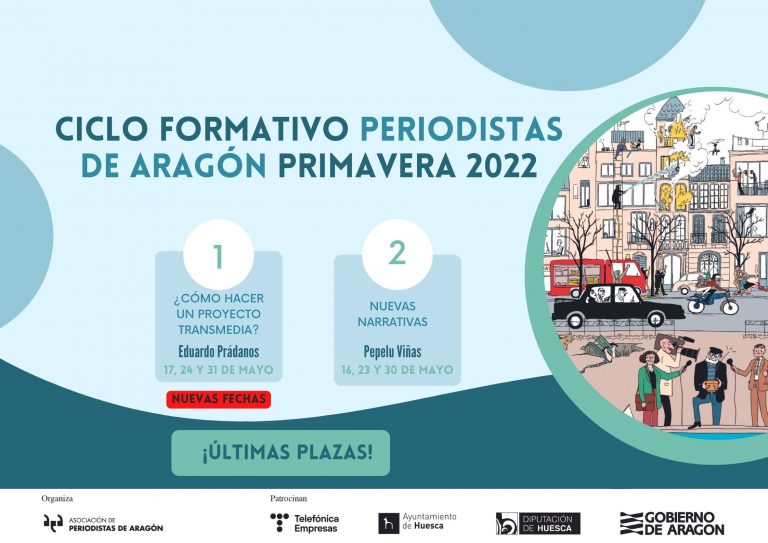 CICLO FORMATIVO PERIODISTAS DE ARAGÓN PRIMAVERA 2022

1

¿CÓMO HACER UN PROYECTO TRANSMEDIA?

Eduardo Prádanos

17, 24 Y 31 DE MAYO

NUEVAS FECHAS

2

NUEVAS NARRATIVAS

Pepelu Viñas

16, 23 Y 30 DE MAYO

¡ÚLTIMAS PLAZAS!

Organiza

ASOCIACIÓN DE PERIODISTAS DE ARAGÓN

Patrocinan

Telefónica Empresas

Ayuntamiento de Huesca

DIPUTACIÓN DE HUESCA

GOBIERNO DE ARAGON